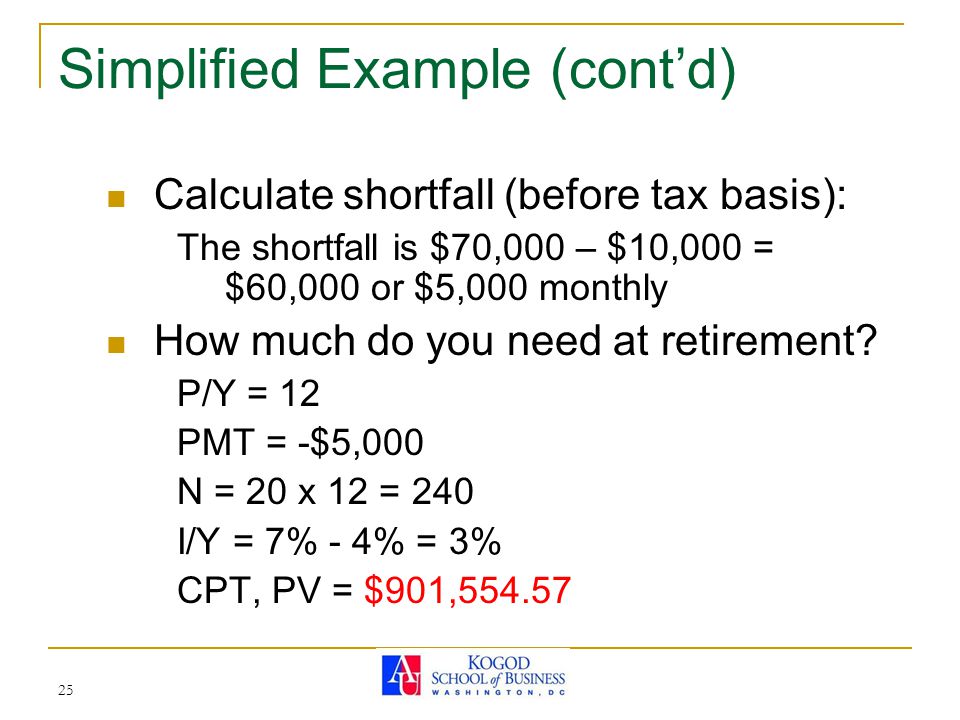 Simplified Example (cont'd)

Calculate shortfall (before tax basis):

The shortfall is \$70,000 – \$10,000 = \$60,000 or \$5,000 monthly

How much do you need at retirement?

P/Y = 12

PMT = -\$5,000

N = 20 x 12 = 240

I/Y = 7% - 4% = 3%

CPT, PV = \$901,554.57

25

AU KOGOD SCHOOL of BUSINESS WASHINGTON, DC